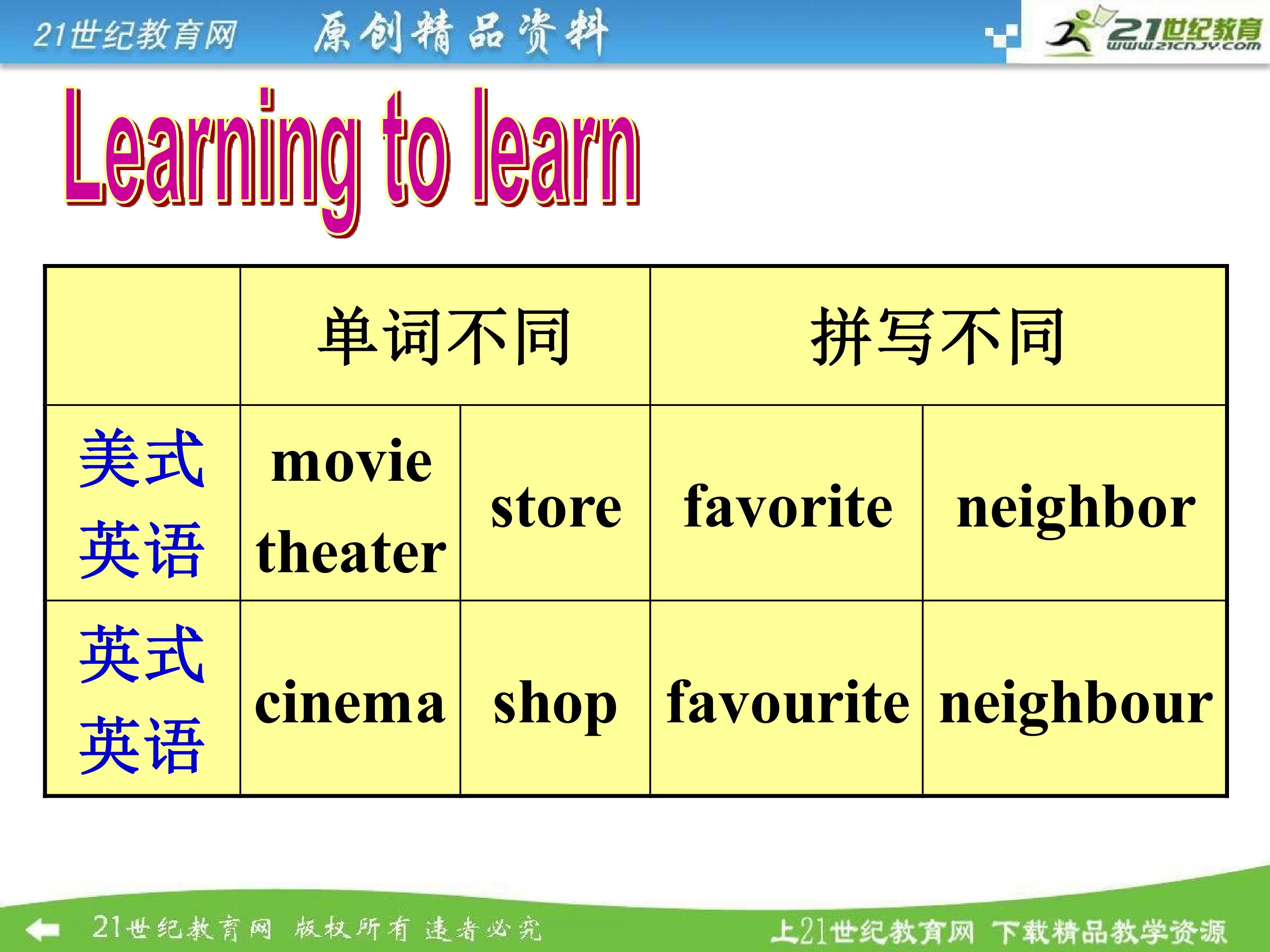 21世纪教育网 原创精品资料

21世纪教育
www.21cnjy.com

Learning to learn

| | 单词不同 | | 拼写不同 | |
|---|---|---|---|---|
| 美式英语 | movie theater | store | favorite | neighbor |
| 英式英语 | cinema | shop | favourite | neighbour |

21世纪教育网 版权所有 违者必究

上21世纪教育网 下载精品教学资源